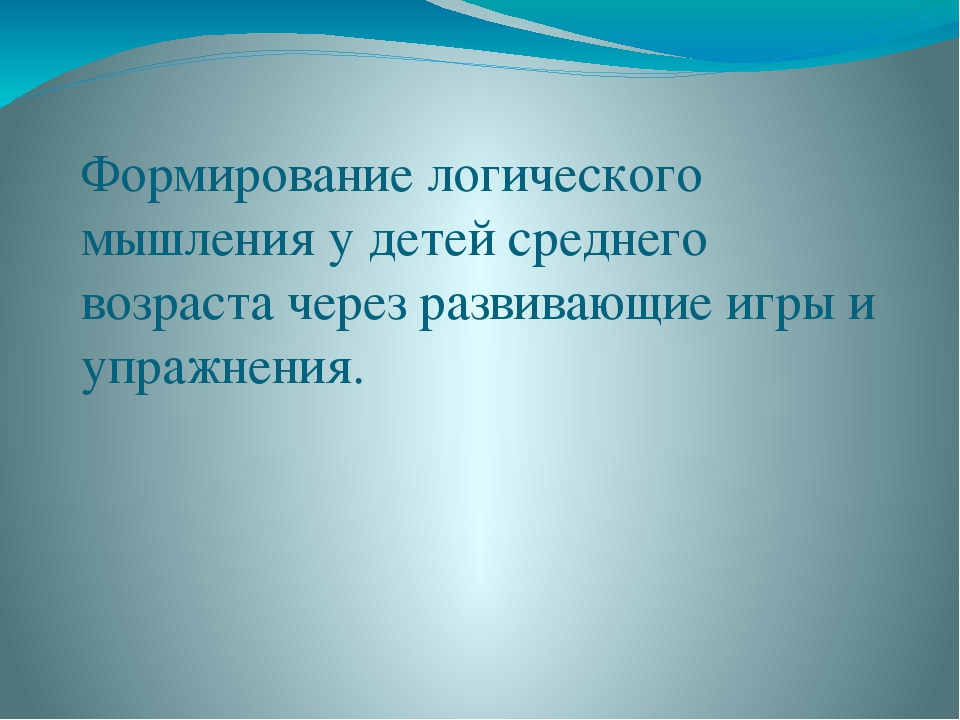 Формирование логического мышления у детей среднего возраста через развивающие игры и упражнения.